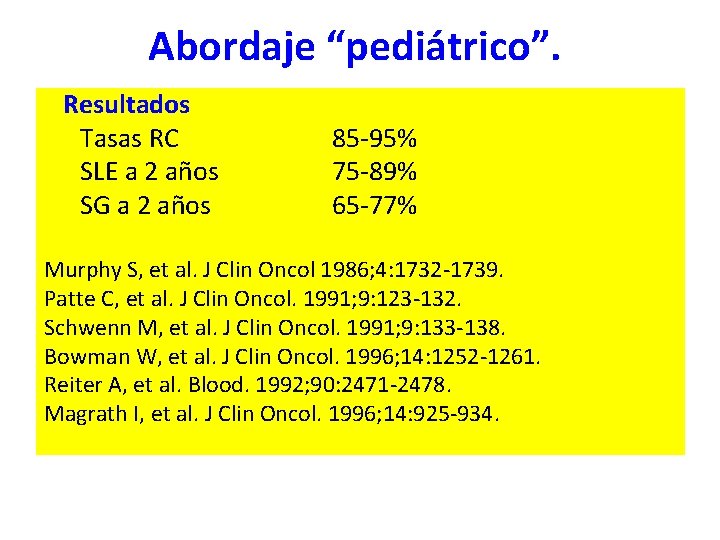 Abordaje "pediátrico".

Resultados
Tasas RC 85-95%
SLE a 2 años 75-89%
SG a 2 años 65-77%

Murphy S, et al. J Clin Oncol 1986;4:1732-1739.
Patte C, et al. J Clin Oncol. 1991;9:123-132.
Schwenn M, et al. J Clin Oncol. 1991;9:133-138.
Bowman W, et al. J Clin Oncol. 1996;14:1252-1261.
Reiter A, et al. Blood. 1992;90:2471-2478.
Magrath I, et al. J Clin Oncol. 1996;14:925-934.